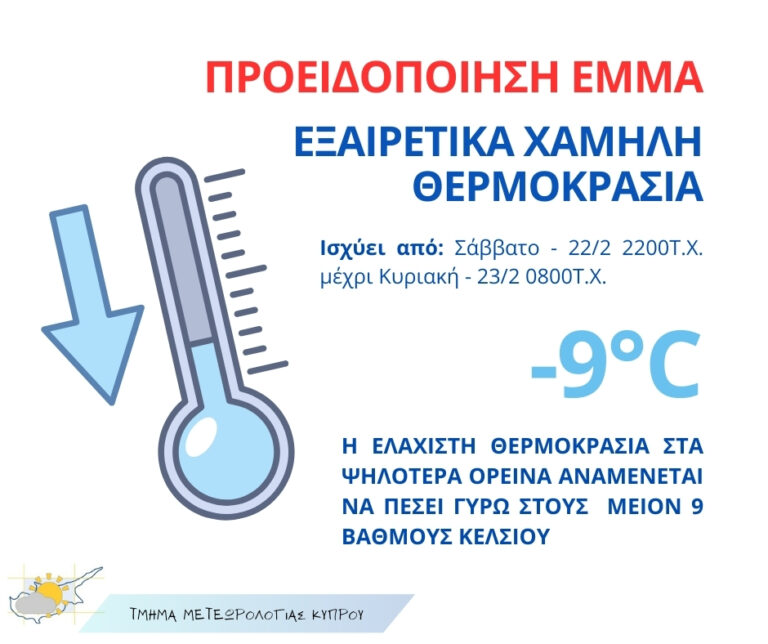 ΠΡΟΕΙΔΟΠΟΙΗΣΗ ΕΜΜΑ

ΕΞΑΙΡΕΤΙΚΑ ΧΑΜΗΛΗ ΘΕΡΜΟΚΡΑΣΙΑ

Ισχύει από: Σάββατο - 22/2 2200Τ.Χ. μέχρι Κυριακή - 23/2 0800Τ.Χ.

-9°C

Η ΕΛΑΧΙΣΤΗ ΘΕΡΜΟΚΡΑΣΙΑ ΣΤΑ ΨΗΛΟΤΕΡΑ ΟΡΕΙΝΑ ΑΝΑΜΕΝΕΤΑΙ ΝΑ ΠΕΣΕΙ ΓΥΡΩ ΣΤΟΥΣ ΜΕΙΟΝ 9 ΒΑΘΜΟΥΣ ΚΕΛΣΙΟΥ

ΤΜΗΜΑ ΜΕΤΕΩΡΟΛΟΓΙΑΣ ΚΥΠΡΟΥ